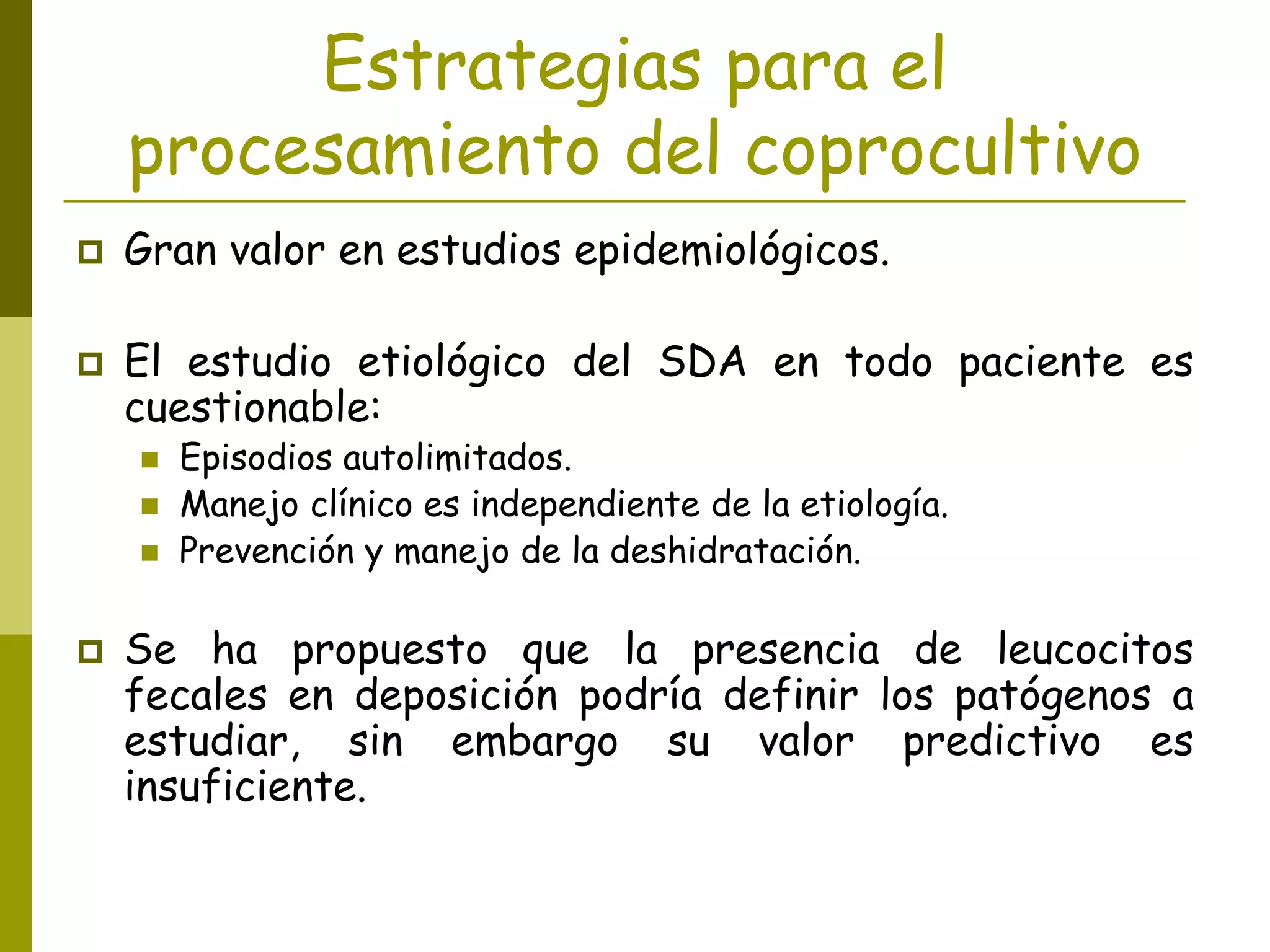 Estrategias para el procesamiento del coprocultivo

Gran valor en estudios epidemiológicos.

El estudio etiológico del SDA en todo paciente es cuestionable:

Episodios autolimitados.
Manejo clínico es independiente de la etiología.
Prevención y manejo de la deshidratación.

Se ha propuesto que la presencia de leucocitos fecales en deposición podría definir los patógenos a estudiar, sin embargo su valor predictivo es insuficiente.